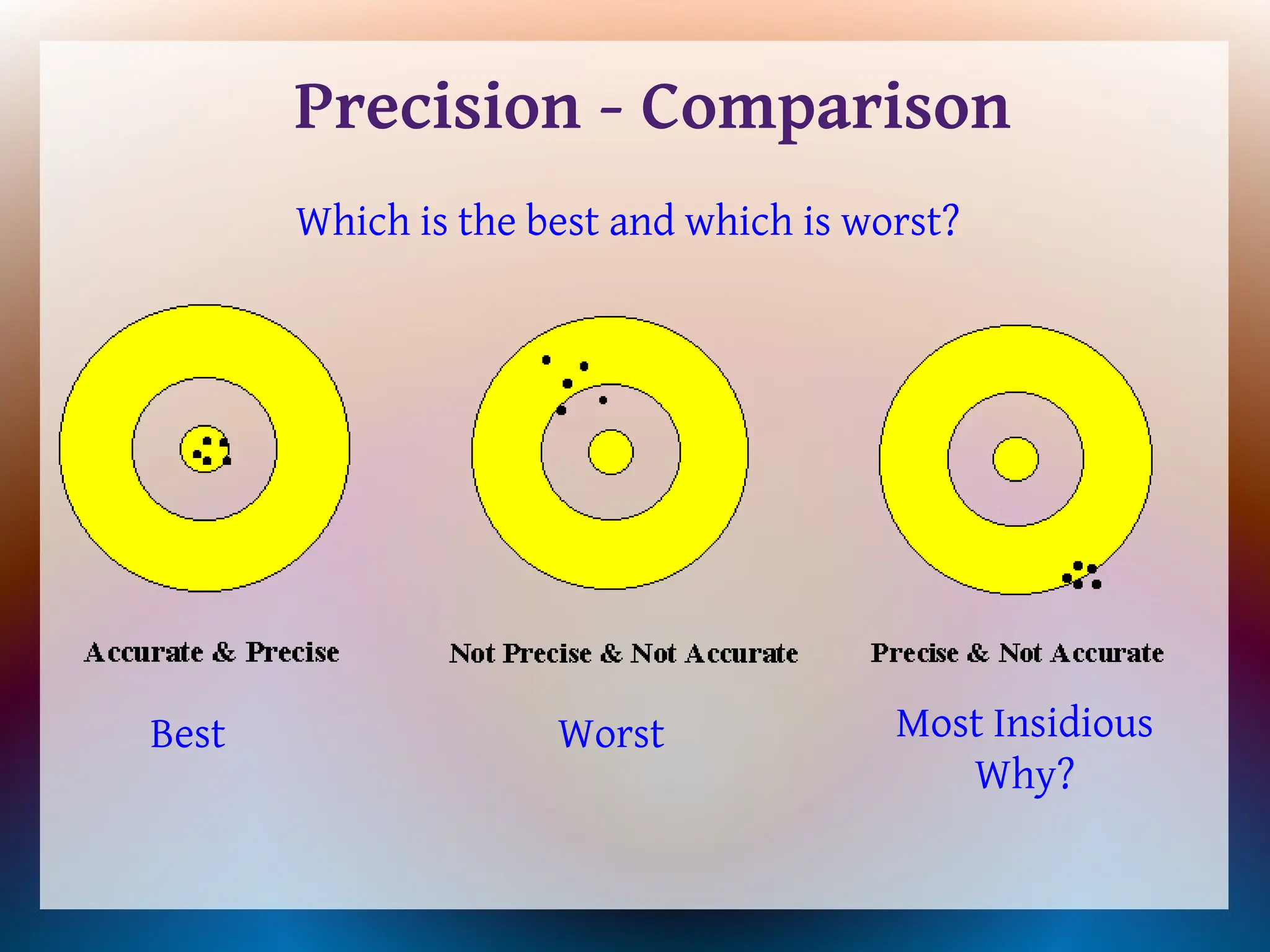 Precision - Comparison

Which is the best and which is worst?

Accurate & Precise

Not Precise & Not Accurate

Precise & Not Accurate

Best

Worst

Most Insidious
Why?